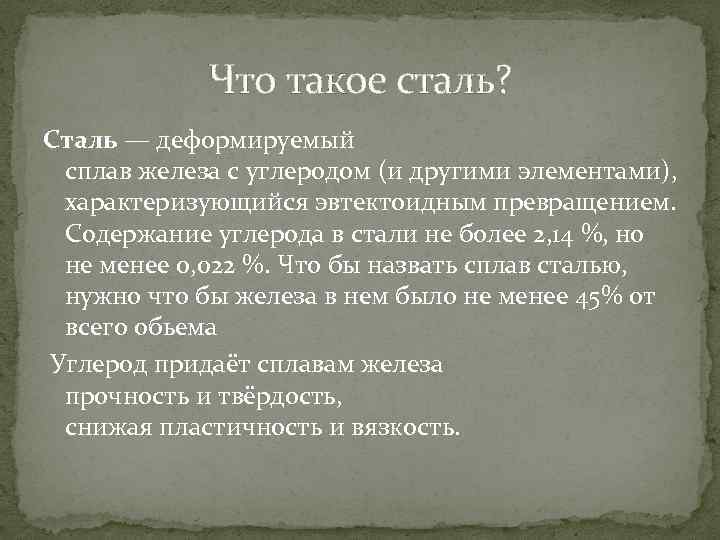 Что такое сталь?

Сталь — деформируемый сплав железа с углеродом (и другими элементами), характеризующийся эвтектоидным превращением. Содержание углерода в стали не более 2,14 %, но не менее 0,022 %. Что бы назвать сплав сталью, нужно что бы железа в нем было не менее 45% от всего обьема

Углерод придаёт сплавам железа прочность и твёрдость, снижая пластичность и вязкость.